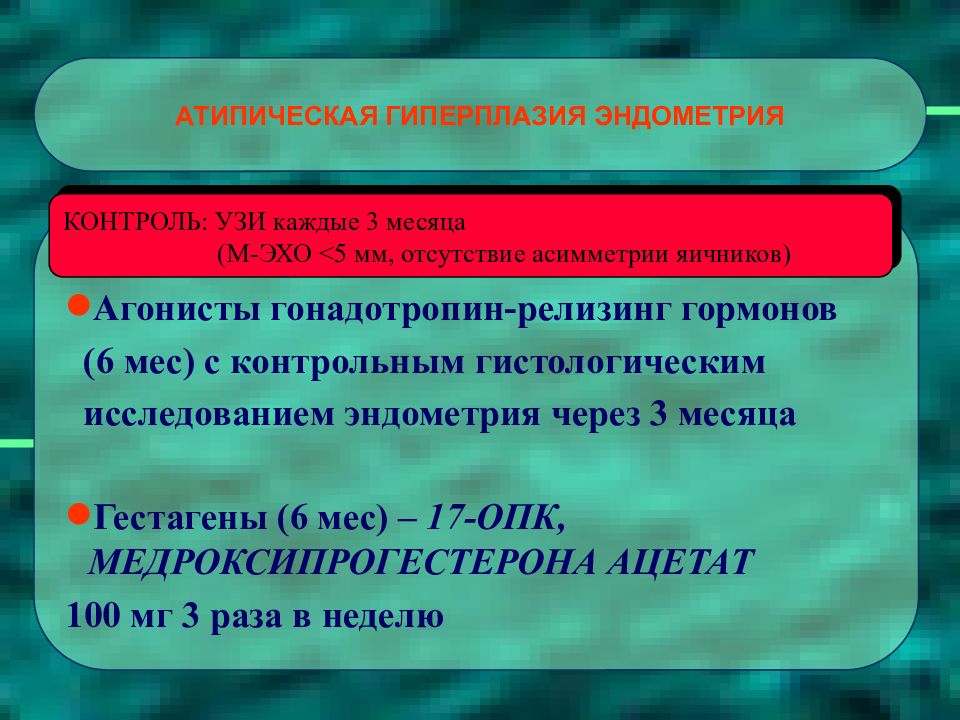 АТИПИЧЕСКАЯ ГИПЕРПЛАЗИЯ ЭНДОМЕТРИЯ

КОНТРОЛЬ: УЗИ каждые 3 месяца
(М-ЭХО <5 мм, отсутствие асимметрии яичников)

●Агонисты гонадотропин-релизинг гормонов (6 мес) с контрольным гистологическим исследованием эндометрия через 3 месяца

●Гестагены (6 мес) – 17-ОПК, МЕДРОКСИПРОГЕСТЕРОНА АЦЕТАТ
100 мг 3 раза в неделю